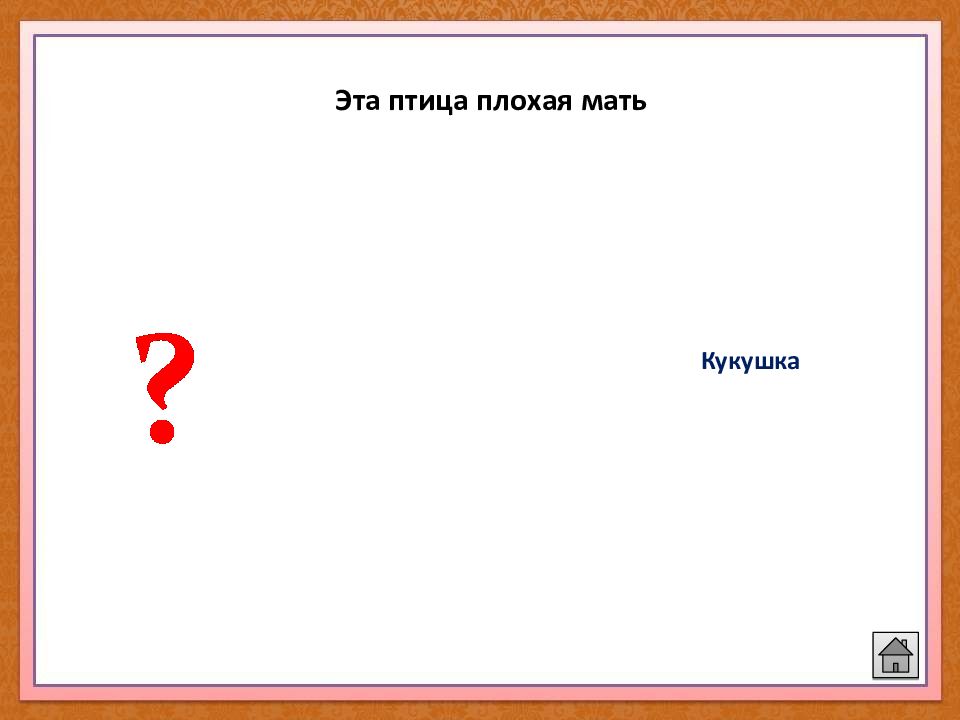 Эта птица плохая мать

?

Кукушка